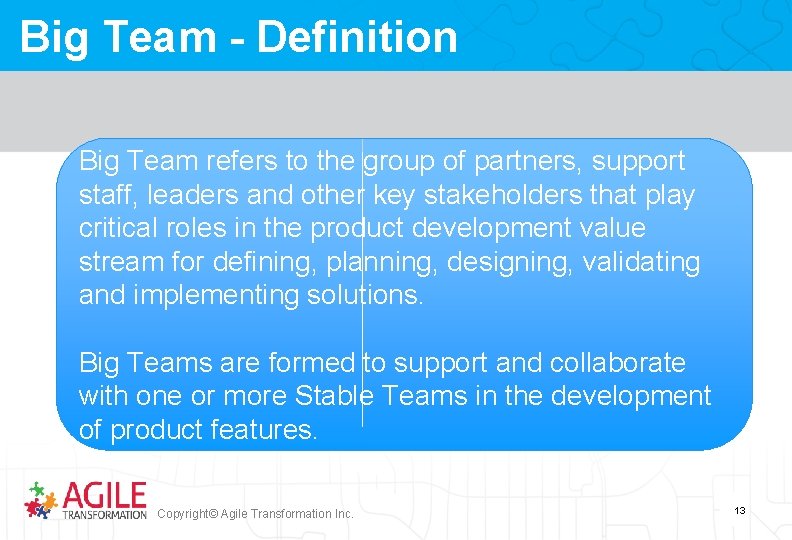 Big Team - Definition

Big Team refers to the group of partners, support staff, leaders and other key stakeholders that play critical roles in the product development value stream for defining, planning, designing, validating and implementing solutions.

Big Teams are formed to support and collaborate with one or more Stable Teams in the development of product features.

AGILE TRANSFORMATION Copyright© Agile Transformation Inc.

13